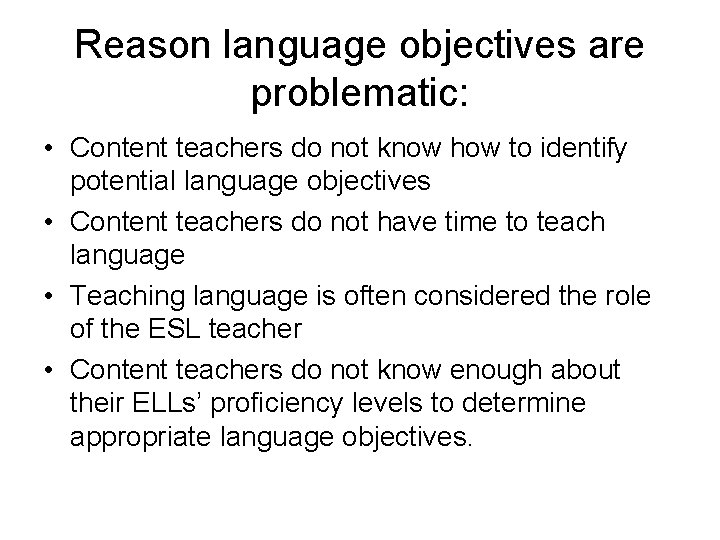 Reason language objectives are problematic:

• Content teachers do not know how to identify potential language objectives
• Content teachers do not have time to teach language
• Teaching language is often considered the role of the ESL teacher
• Content teachers do not know enough about their ELLs' proficiency levels to determine appropriate language objectives.